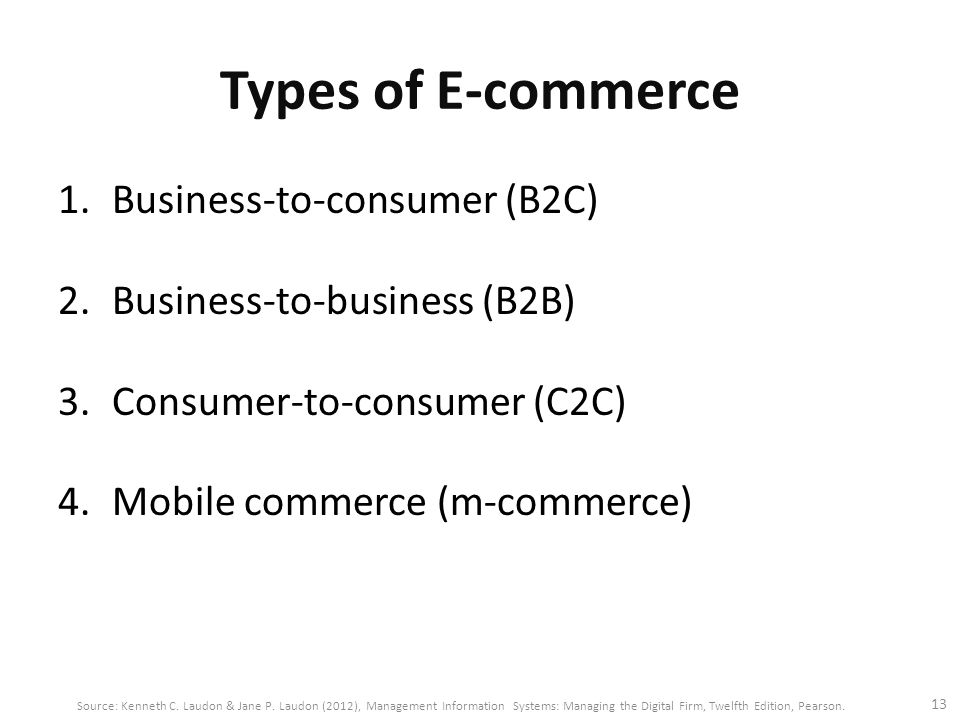 Types of E-commerce

1. Business-to-consumer (B2C)

2. Business-to-business (B2B)

3. Consumer-to-consumer (C2C)

4. Mobile commerce (m-commerce)

Source: Kenneth C. Laudon & Jane P. Laudon (2012), Management Information Systems: Managing the Digital Firm, Twelfth Edition, Pearson.

13